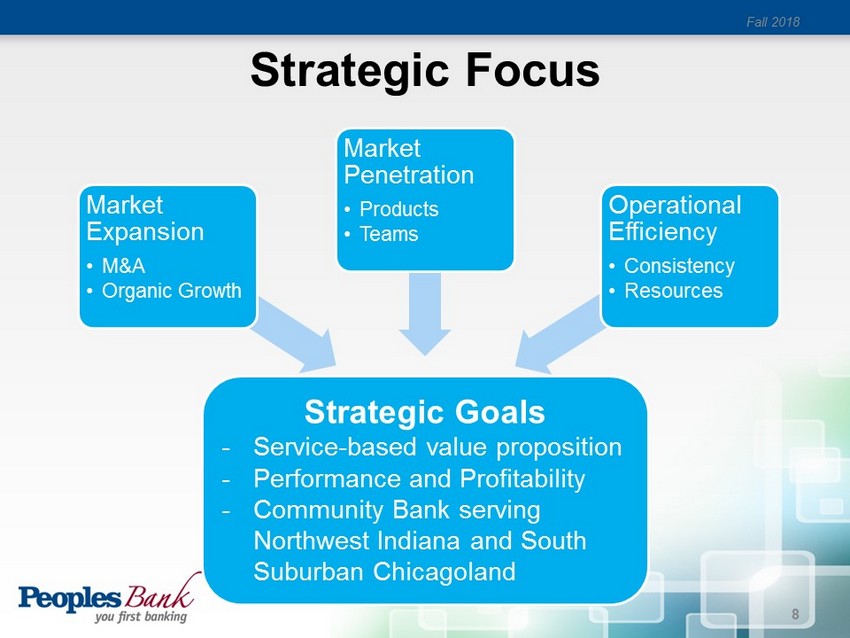 Fall 2018

Strategic Focus

Market Expansion
• M&A
• Organic Growth

Market Penetration
• Products
• Teams

Operational Efficiency
• Consistency
• Resources

Strategic Goals
- Service-based value proposition
- Performance and Profitability
- Community Bank serving Northwest Indiana and South Suburban Chicagoland

Peoples Bank
you first banking

8